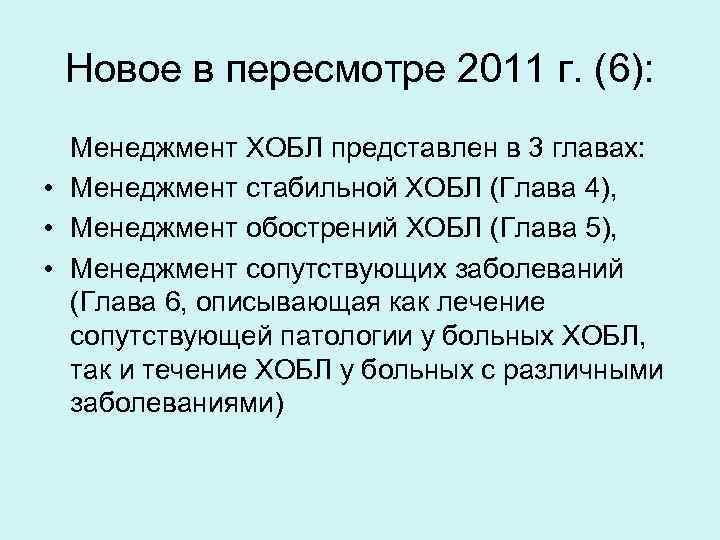 Новое в пересмотре 2011 г. (6):

Менеджмент ХОБЛ представлен в 3 главах:

• Менеджмент стабильной ХОБЛ (Глава 4),
• Менеджмент обострений ХОБЛ (Глава 5),
• Менеджмент сопутствующих заболеваний (Глава 6, описывающая как лечение сопутствующей патологии у больных ХОБЛ, так и течение ХОБЛ у больных с различными заболеваниями)